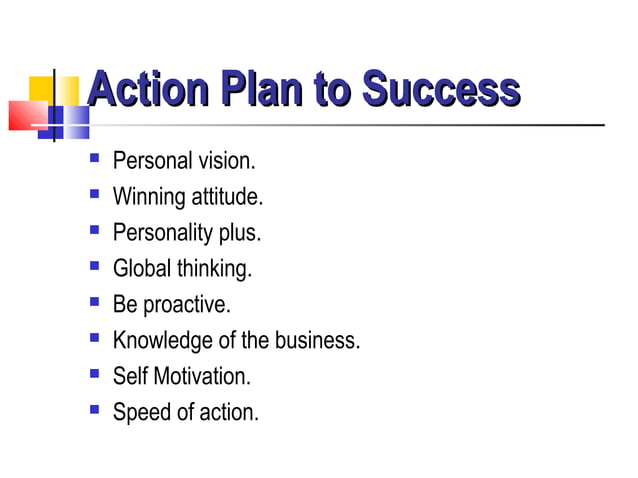 Action Plan to Success

- Personal vision.
- Winning attitude.
- Personality plus.
- Global thinking.
- Be proactive.
- Knowledge of the business.
- Self Motivation.
- Speed of action.